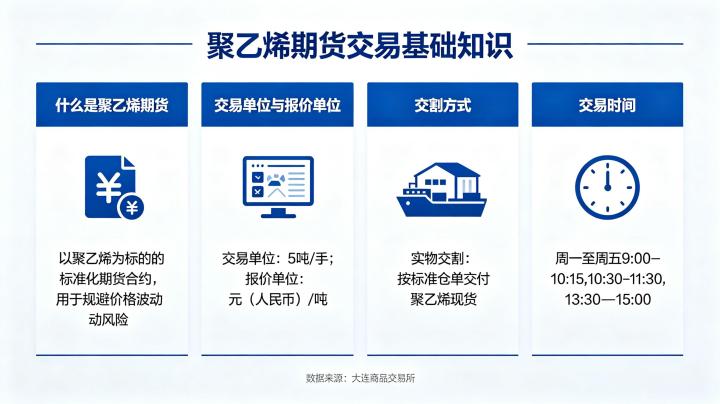 聚乙烯期货交易基础知识

什么是聚乙烯期货

以聚乙烯为标的的标准化期货合约，用于规避价格波动动风险

交易单位与报价单位

交易单位：5吨/手；报价单位：元（人民币）/吨

交割方式

实物交割：按标准仓单交付聚乙烯现货

交易时间

周一至周五9:00–10:15,10:30–11:30, 13:30—15:00

数据来源：大连商品交易所